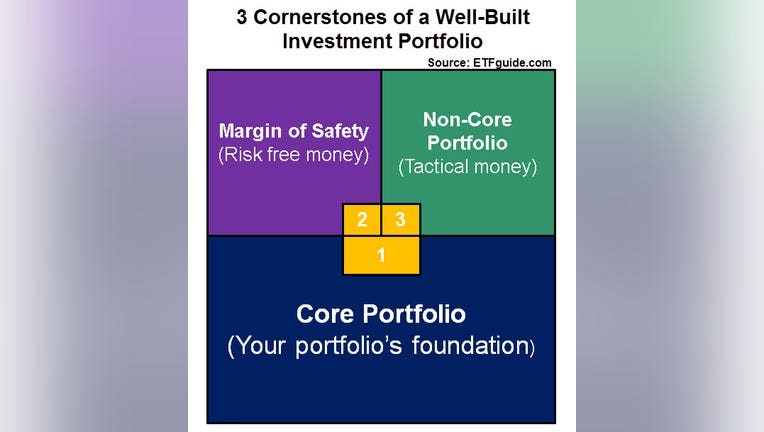 3 Cornerstones of a Well-Built Investment Portfolio

Source: ETFguide.com

Margin of Safety
(Risk free money)

Non-Core Portfolio
(Tactical money)

2

3

1

Core Portfolio
(Your portfolio's foundation)